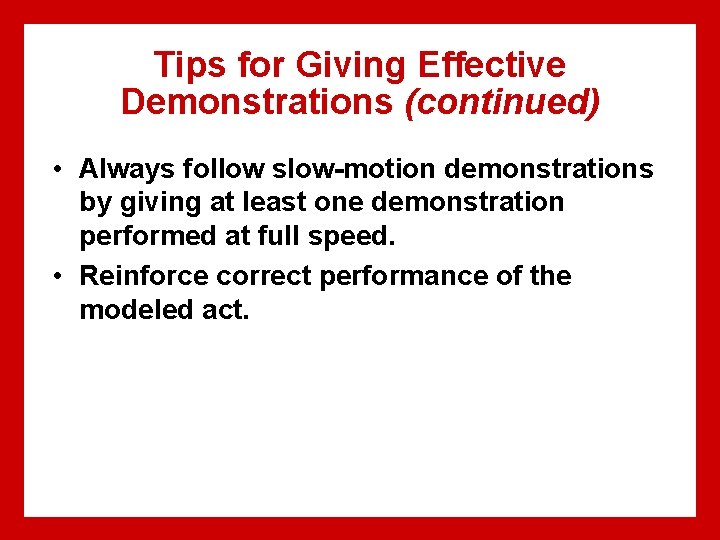 Tips for Giving Effective Demonstrations (continued)

• Always follow slow-motion demonstrations by giving at least one demonstration performed at full speed.
• Reinforce correct performance of the modeled act.